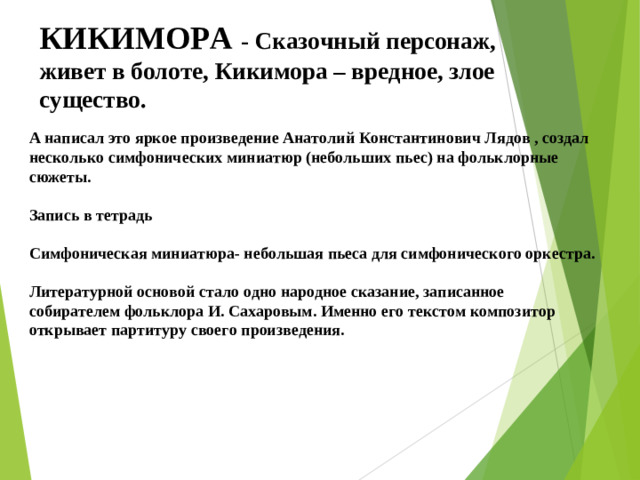 КИКИМОРА - Сказочный персонаж, живет в болоте, Кикимора – вредное, злое существо.

А написал это яркое произведение Анатолий Константинович Лядов , создал несколько симфонических миниатюр (небольших пьес) на фольклорные сюжеты.

Запись в тетрадь

Симфоническая миниатюра- небольшая пьеса для симфонического оркестра.

Литературной основой стало одно народное сказание, записанное собирателем фольклора И. Сахаровым. Именно его текстом композитор открывает партитуру своего произведения.